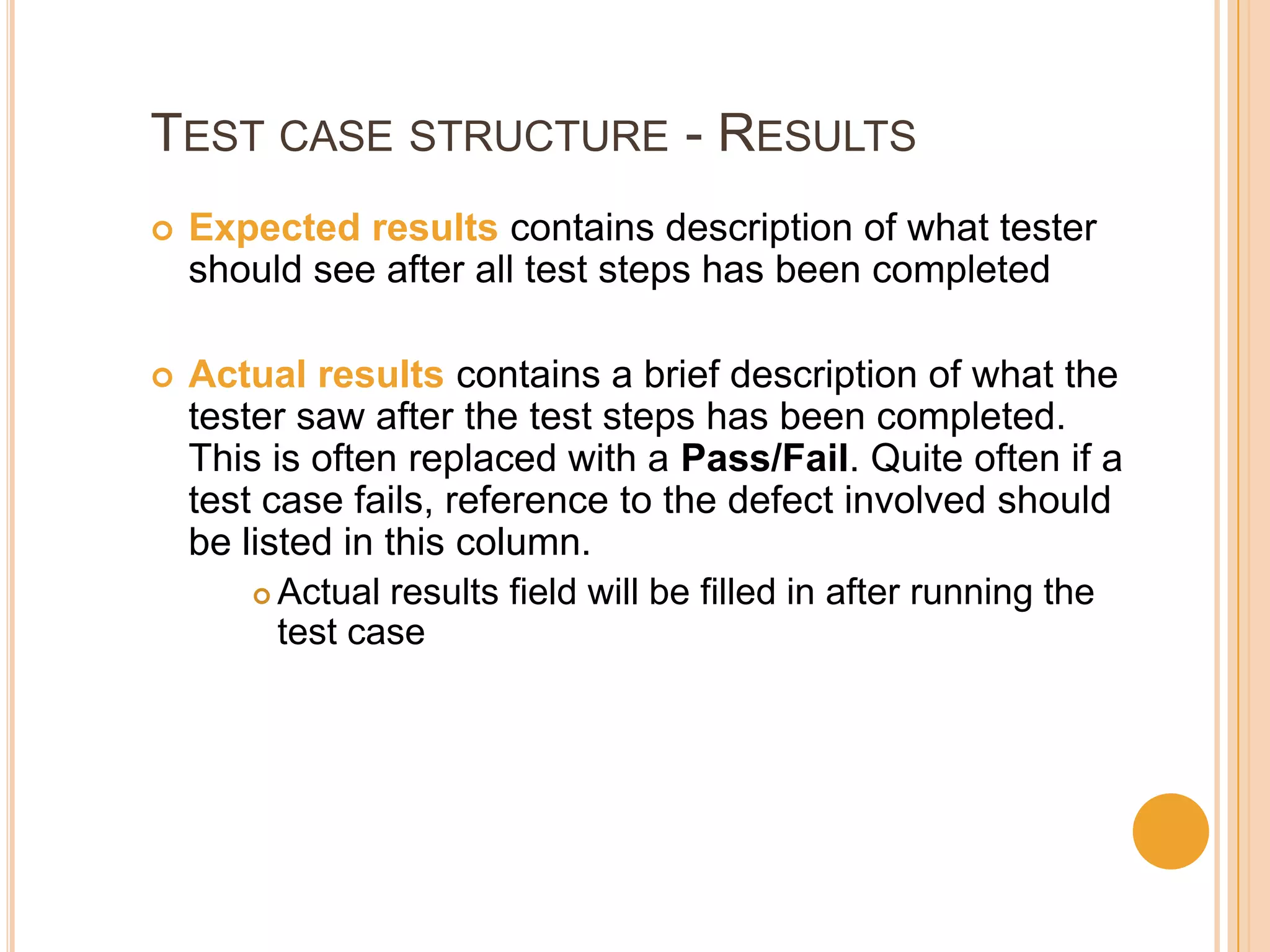 TEST CASE STRUCTURE - RESULTS

Expected results contains description of what tester should see after all test steps has been completed

Actual results contains a brief description of what the tester saw after the test steps has been completed. This is often replaced with a Pass/Fail. Quite often if a test case fails, reference to the defect involved should be listed in this column.

Actual results field will be filled in after running the test case